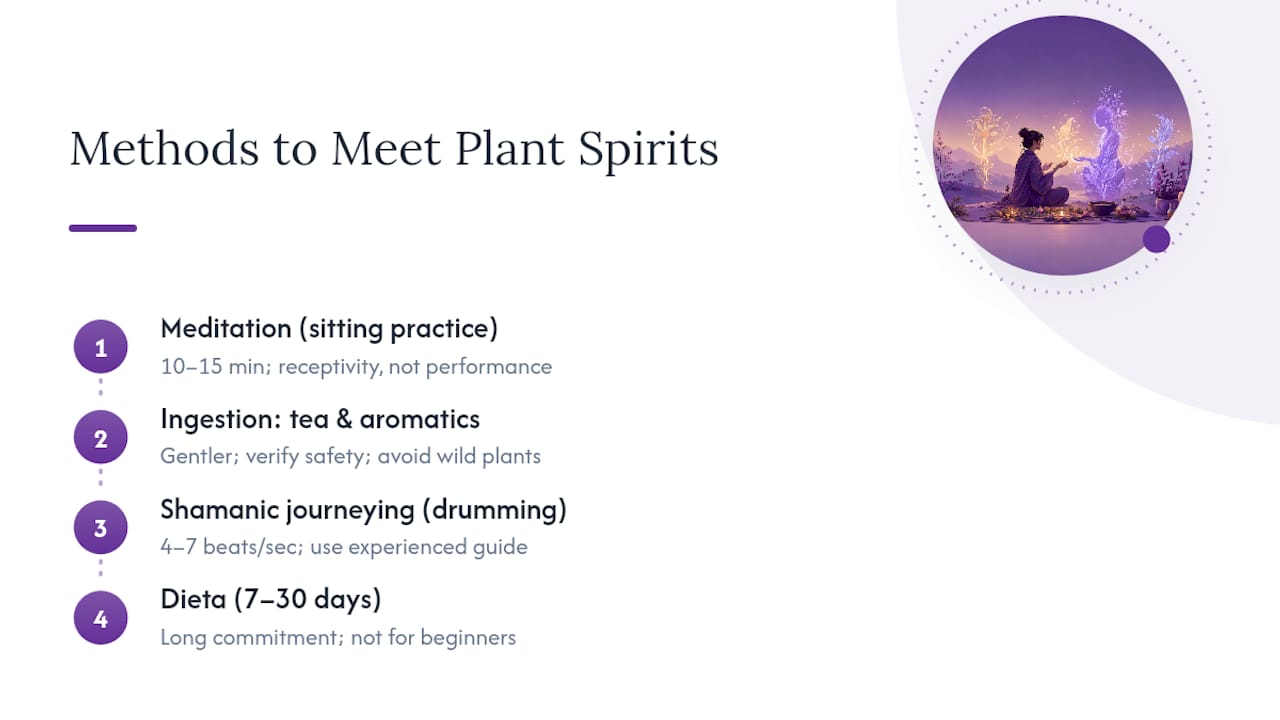 Methods to Meet Plant Spirits

1
Meditation (sitting practice)
10–15 min; receptivity, not performance

2
Ingestion: tea & aromatics
Gentler; verify safety; avoid wild plants

3
Shamanic journeying (drumming)
4–7 beats/sec; use experienced guide

4
Dieta (7–30 days)
Long commitment; not for beginners